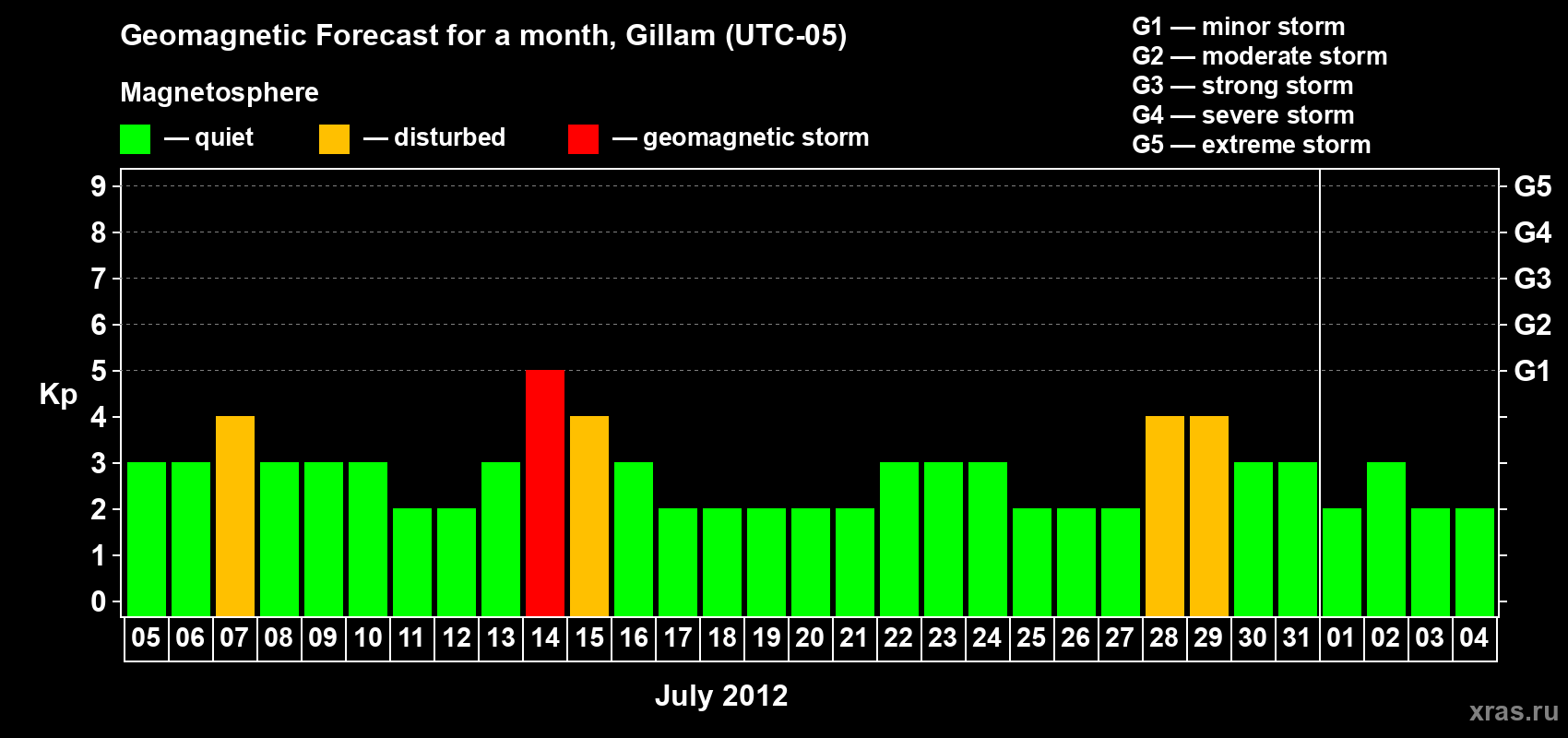 Geomagnetic Forecast for a month, Gillam (UTC-05)

Magnetosphere

— quiet — disturbed — geomagnetic storm

G1 — minor storm
G2 — moderate storm
G3 — strong storm
G4 — severe storm
G5 — extreme storm

Kp

9
8
7
6
5
4
3
2
1
0

G5
G4
G3
G2
G1

05 06 07 08 09 10 11 12 13 14 15 16 17 18 19 20 21 22 23 24 25 26 27 28 29 30 31 01 02 03 04

July 2012

xras.ru